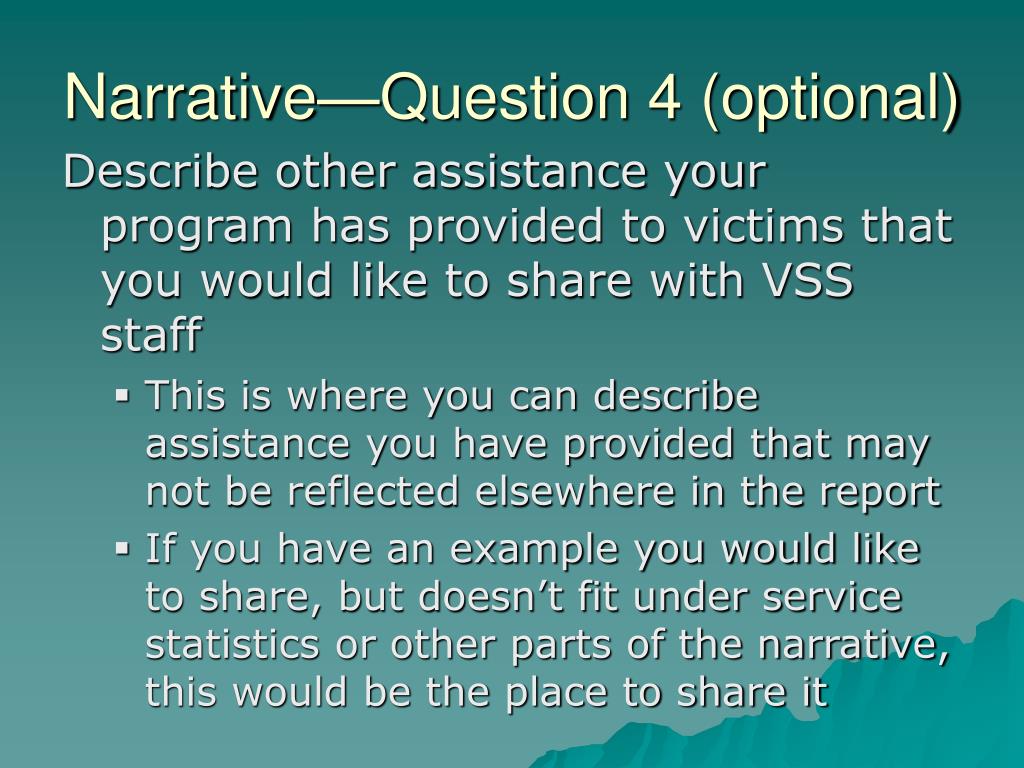 Narrative—Question 4 (optional)

Describe other assistance your program has provided to victims that you would like to share with VSS staff

▪ This is where you can describe assistance you have provided that may not be reflected elsewhere in the report

▪ If you have an example you would like to share, but doesn’t fit under service statistics or other parts of the narrative, this would be the place to share it